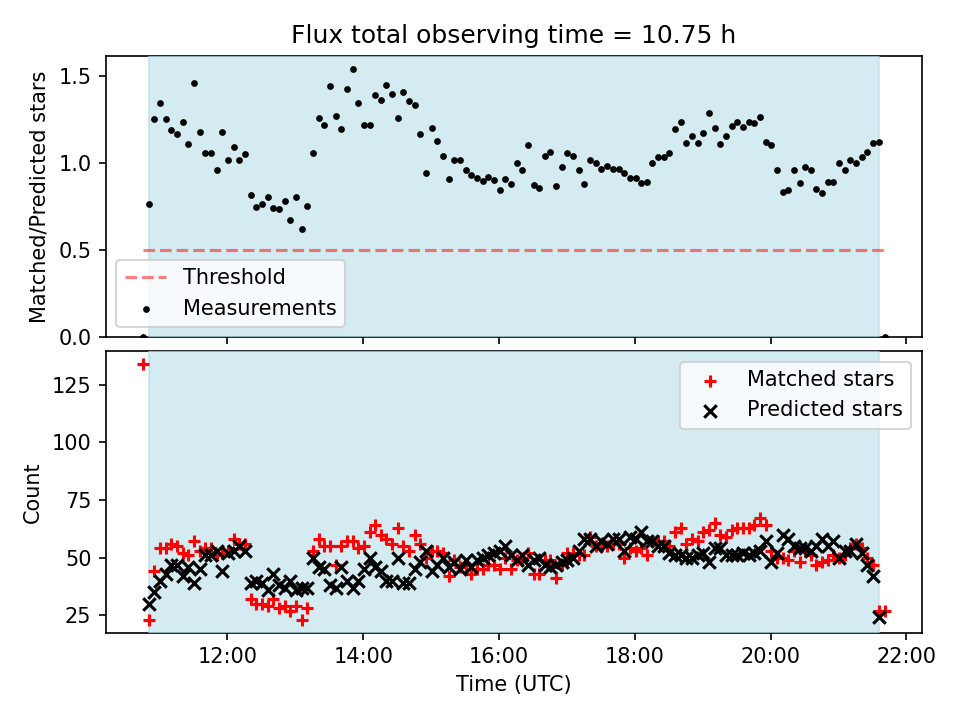 Flux total observing time = 10.75 h

Matched/Predicted stars

1.5
1.0
0.5
0.0

Threshold
Measurements

Count

125
100
75
50
25

Matched stars
Predicted stars

12:00
14:00
16:00
18:00
20:00
22:00

Time (UTC)